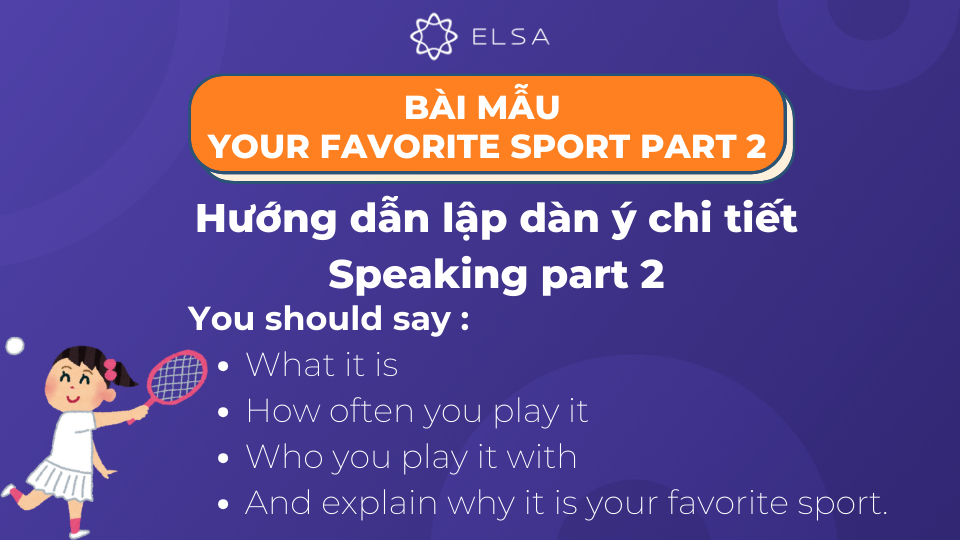 ELSA

BÀI MẪU
YOUR FAVORITE SPORT PART 2

Hướng dẫn lập dàn ý chi tiết
Speaking part 2

You should say :
- What it is
- How often you play it
- Who you play it with
- And explain why it is your favorite sport.